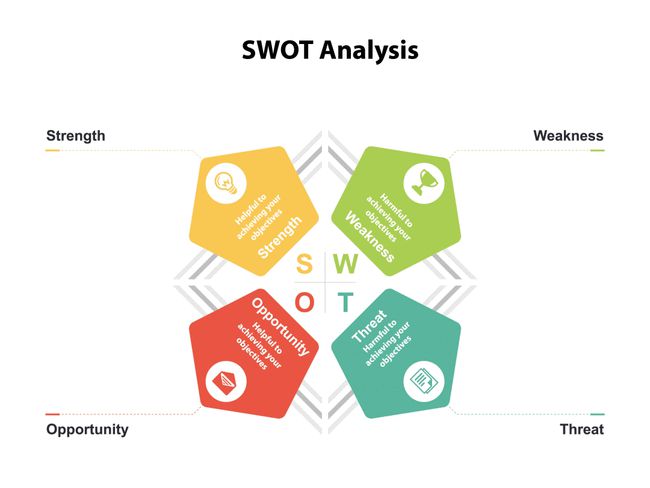 SWOT Analysis

Strength

Weakness

Helpful to achieving your objectives
Strength

Harmful to achieving your objectives
Weakness

S W
O T

Opportunity
Helpful to achieving your objectives

Threat
Harmful to achieving your objectives

Opportunity

Threat